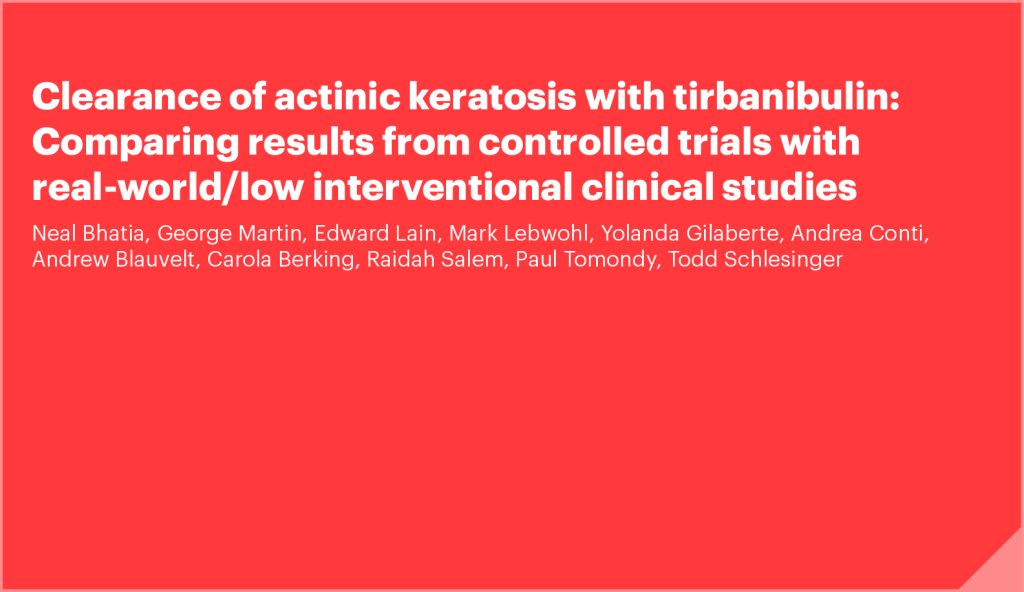 Clearance of actinic keratosis with tirbanibulin: Comparing results from controlled trials with real-world/low interventional clinical studies

Neal Bhatia, George Martin, Edward Lain, Mark Lebwohl, Yolanda Gilaberte, Andrea Conti, Andrew Blauvelt, Carola Berking, Raidah Salem, Paul Tomondy, Todd Schlesinger